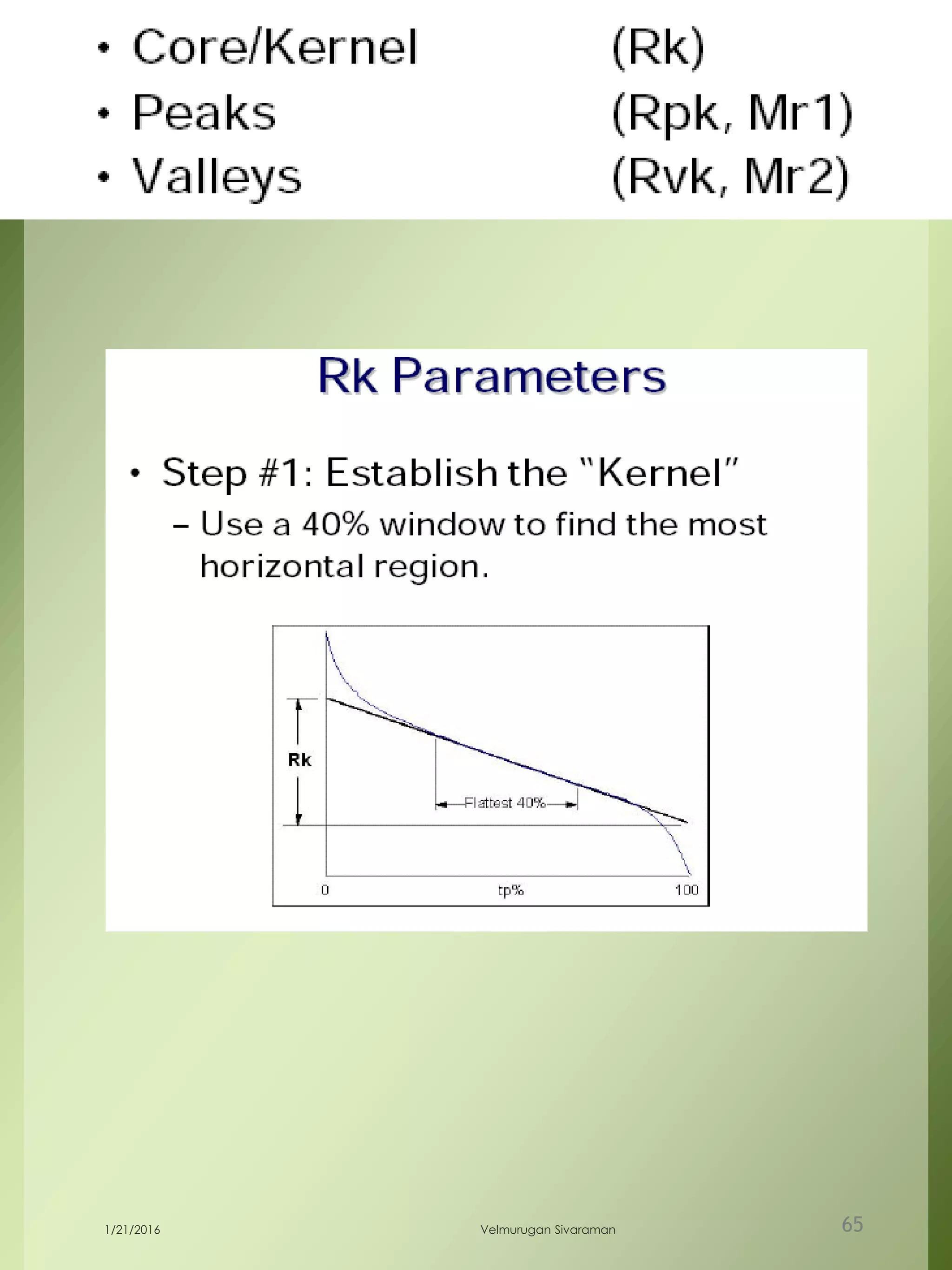 • Core/Kernel (Rk)
• Peaks (Rpk, Mr1)
• Valleys (Rvk, Mr2)

Rk Parameters

• Step #1: Establish the "Kernel"
– Use a 40% window to find the most horizontal region.

Rk

Flattest 40%

0

tp%

100

1/21/2016

Velmurugan Sivaraman

65